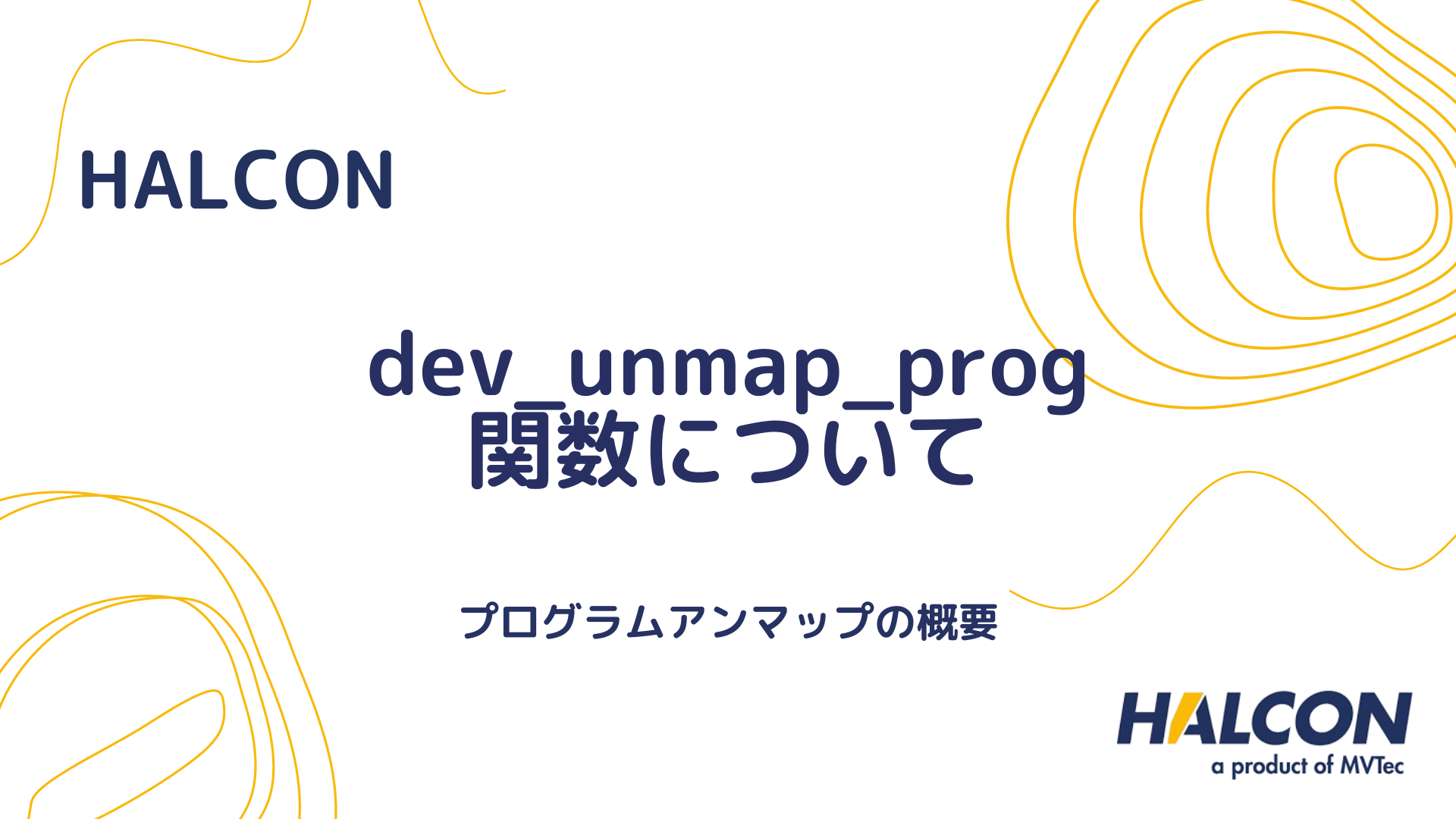 HALCON

dev_unmap_prog
関数について

プログラムアンマップの概要

HALCON
a product of MVTec